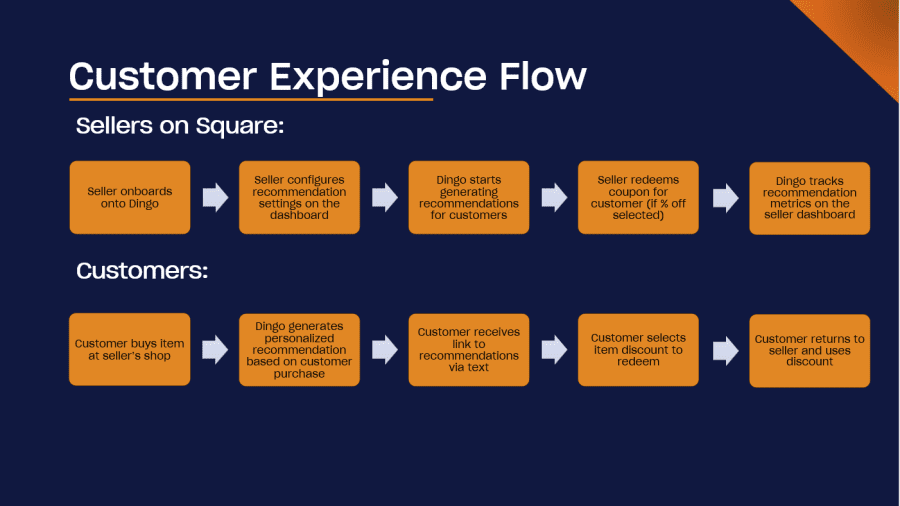 Customer Experience Flow

Sellers on Square:

Seller onboards onto Dingo

Seller configures recommendation settings on the dashboard

Dingo starts generating recommendations for customers

Seller redeems coupon for customer (if % off selected)

Dingo tracks recommendation metrics on the seller dashboard

Customers:

Customer buys item at seller's shop

Dingo generates personalized recommendation based on customer purchase

Customer receives link to recommendations via text

Customer selects item discount to redeem

Customer returns to seller and uses discount